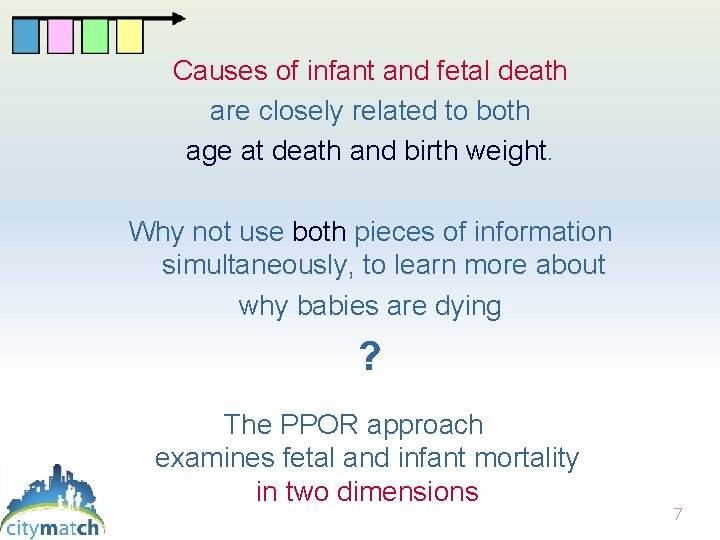 Causes of infant and fetal death are closely related to both age at death and birth weight.

Why not use both pieces of information simultaneously, to learn more about why babies are dying

?

The PPOR approach examines fetal and infant mortality in two dimensions

citymatch

7